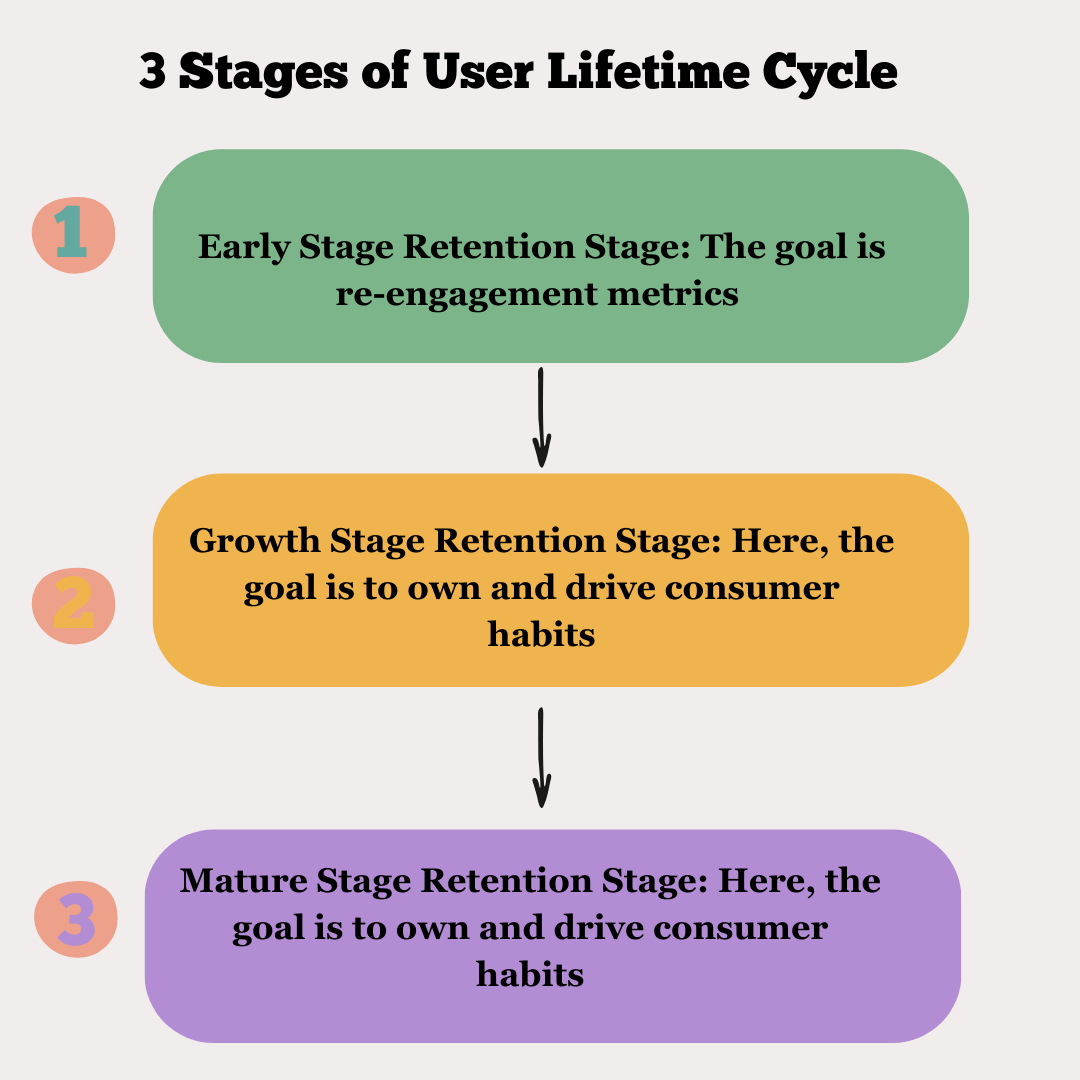 3 Stages of User Lifetime Cycle

1

Early Stage Retention Stage: The goal is re-engagement metrics

2

Growth Stage Retention Stage: Here, the goal is to own and drive consumer habits

3

Mature Stage Retention Stage: Here, the goal is to own and drive consumer habits